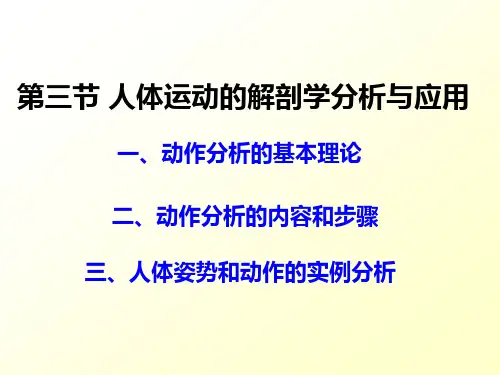 第三节 人体运动的解剖学分析与应用

一、动作分析的基本理论

二、动作分析的内容和步骤

三、人体姿势和动作的实例分析